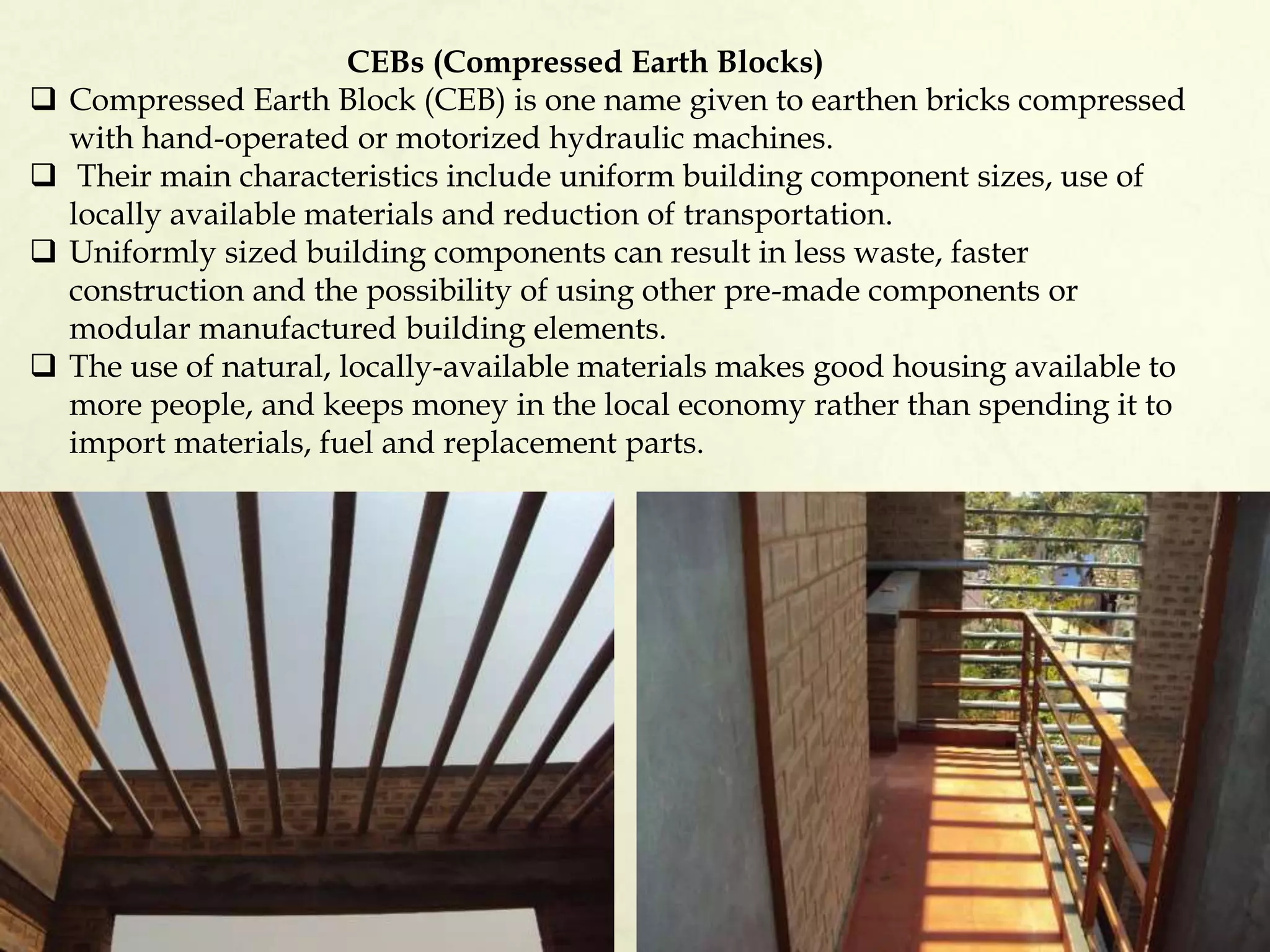 CEBs (Compressed Earth Blocks)

❑ Compressed Earth Block (CEB) is one name given to earthen bricks compressed with hand-operated or motorized hydraulic machines.

❑ Their main characteristics include uniform building component sizes, use of locally available materials and reduction of transportation.

❑ Uniformly sized building components can result in less waste, faster construction and the possibility of using other pre-made components or modular manufactured building elements.

❑ The use of natural, locally-available materials makes good housing available to more people, and keeps money in the local economy rather than spending it to import materials, fuel and replacement parts.